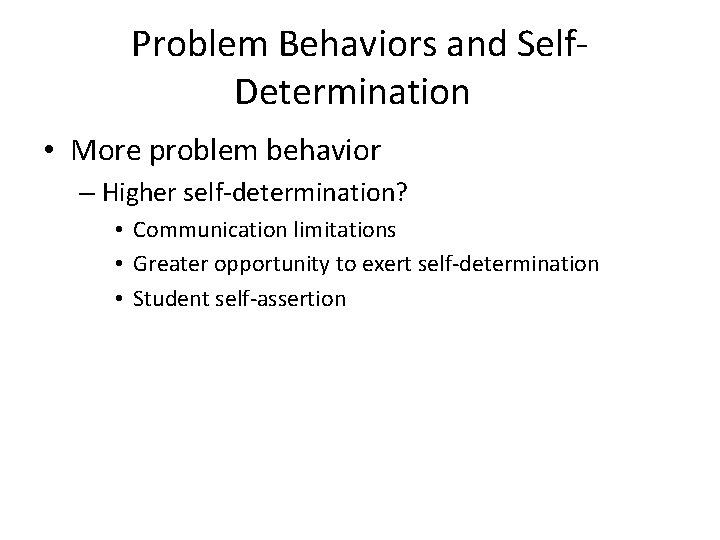 Problem Behaviors and Self-Determination

• More problem behavior
– Higher self-determination?
• Communication limitations
• Greater opportunity to exert self-determination
• Student self-assertion